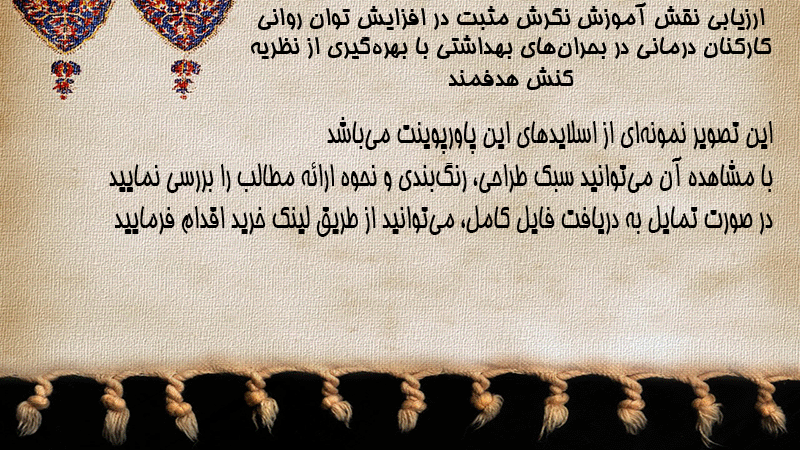 ارزیابی نقش آموزش نگرش مثبت در افزایش توان روانی کارکنان درمانی در بحران‌های بهداشتی با بهره‌گیری از نظریه کنش هدفمند

این تصویر نمونه‌ای از اسلایدهای این پاورپوینت می‌باشد
با مشاهده آن می‌توانید سبک طراحی، رنگ‌بندی و نحوه ارائه مطالب را بررسی نمایید
در صورت تمایل به دریافت فایل کامل، می‌توانید از طریق لینک خرید اقدام فرمایید